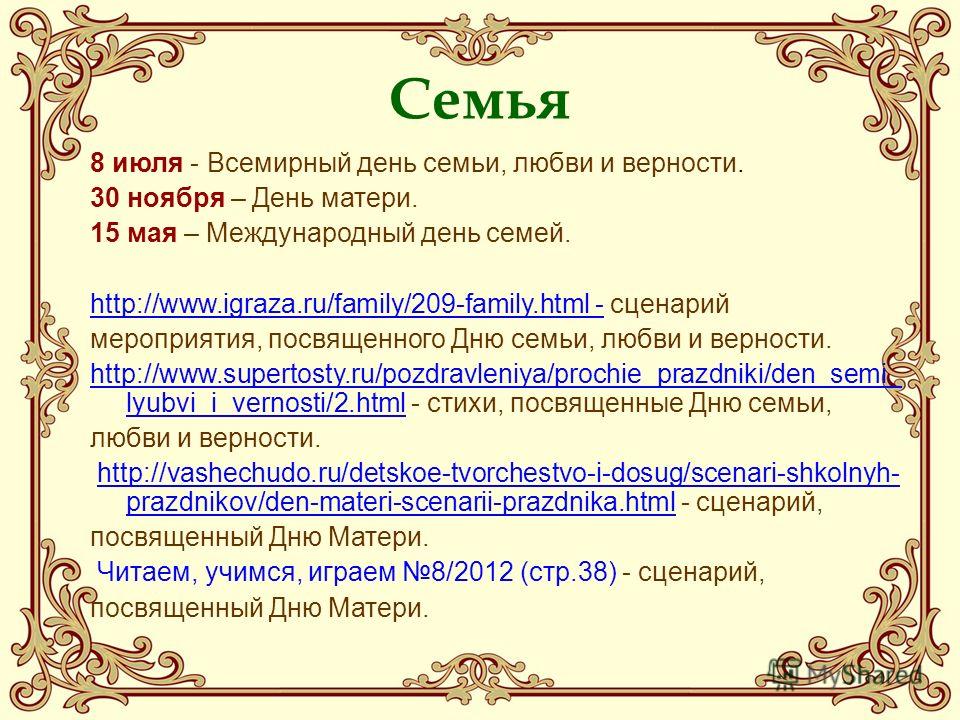 Семья

8 июля - Всемирный день семьи, любви и верности.
30 ноября – День матери.
15 мая – Международный день семей.

http://www.igraza.ru/family/209-family.html - сценарий мероприятия, посвященного Дню семьи, любви и верности.
http://www.supertosty.ru/pozdravleniya/prochie_prazdniki/den_semi_lyubvi_i_vernosti/2.html - стихи, посвященные Дню семьи, любви и верности.
http://vashechudo.ru/detskoe-tvorchestvo-i-dosug/scenari-shkolnyh-prazdnikov/den-materi-scenarii-prazdnika.html - сценарий, посвященный Дню Матери.
Читаем, учимся, играем №8/2012 (стр.38) - сценарий, посвященный Дню Матери.

MyShared